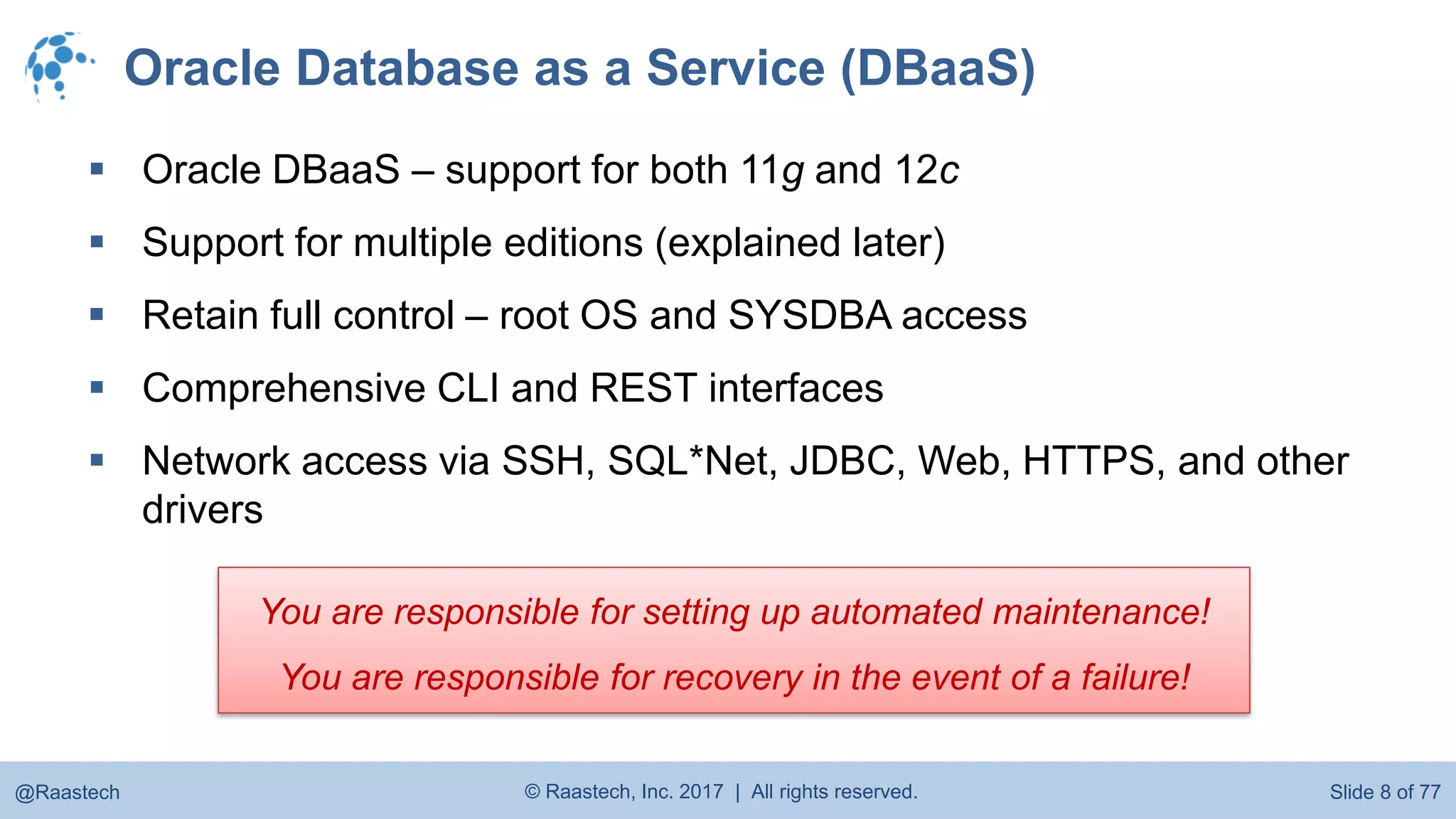 Oracle Database as a Service (DBaaS)

▪ Oracle DBaaS – support for both 11g and 12c

▪ Support for multiple editions (explained later)

▪ Retain full control – root OS and SYSDBA access

▪ Comprehensive CLI and REST interfaces

▪ Network access via SSH, SQL*Net, JDBC, Web, HTTPS, and other drivers

You are responsible for setting up automated maintenance!

You are responsible for recovery in the event of a failure!

@Raastech

© Raastech, Inc. 2017 | All rights reserved.

Slide 8 of 77